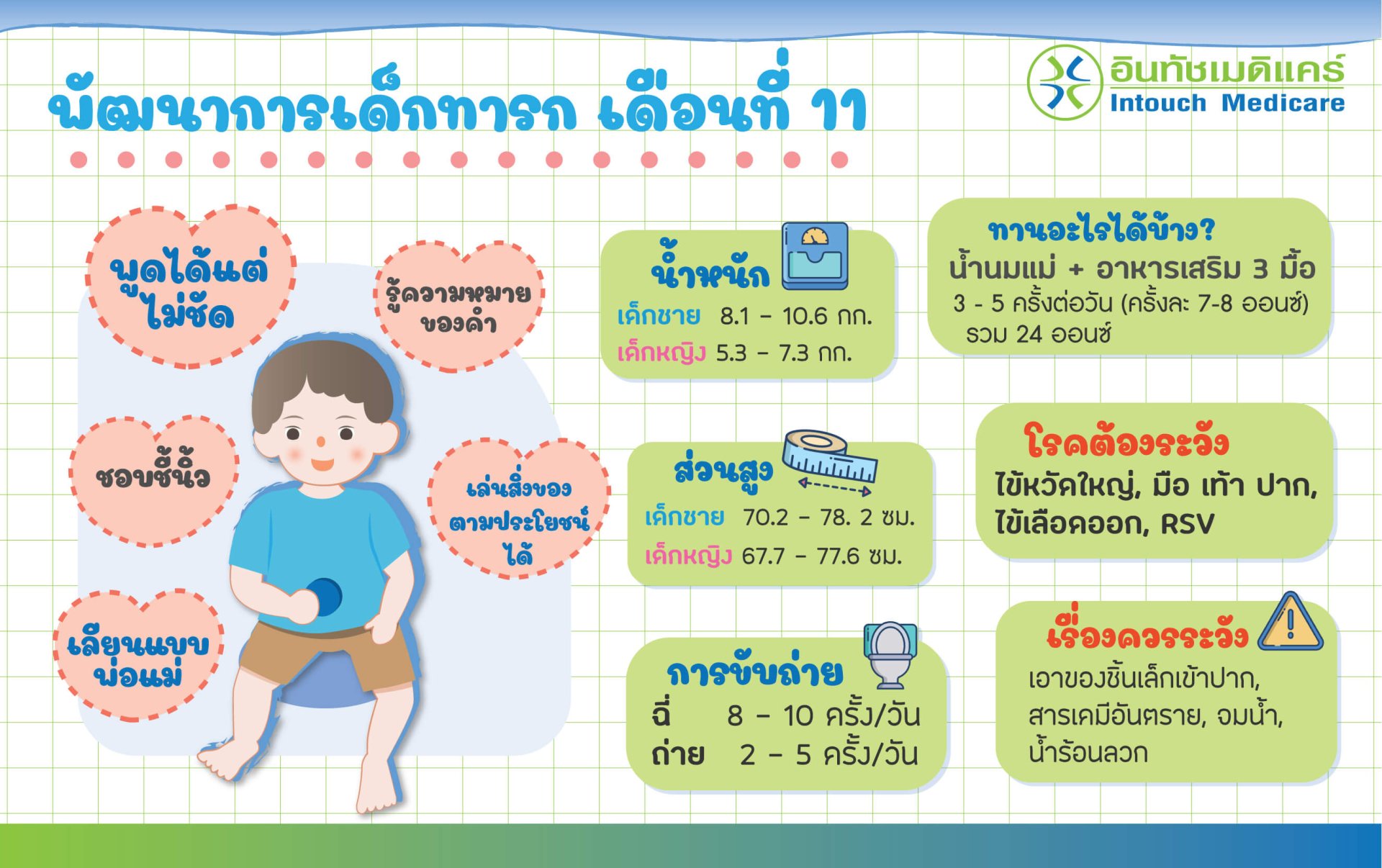 พัฒนาการเด็กทารก เดือนที่ 11

อินทัชเมดิแคร์
Intouch Medicare

พูดได้แต่ไม่ชัด

รู้ความหมายของคำ

ชอบชี้นิ้ว

เล่นสิ่งของตามประโยชน์ได้

เลียนแบบพ่อแม่

น้ำหนัก
เด็กชาย 8.1 – 10.6 กก.
เด็กหญิง 5.3 – 7.3 กก.

ส่วนสูง
เด็กชาย 70.2 – 78. 2 ซม.
เด็กหญิง 67.7 – 77.6 ซม.

การขับถ่าย
ฉี่ 8 – 10 ครั้ง/วัน
ถ่าย 2 – 5 ครั้ง/วัน

ทานอะไรได้บ้าง?
น้ำนมแม่ + อาหารเสริม 3 มื้อ
3 - 5 ครั้งต่อวัน (ครั้งละ 7-8 ออนซ์)
รวม 24 ออนซ์

โรคต้องระวัง
ไข้หวัดใหญ่, มือ เท้า ปาก, ไข้เลือดออก, RSV

เรื่องควรระวัง
เอาของชิ้นเล็กเข้าปาก, สารเคมีอันตราย, จมน้ำ, น้ำร้อนลวก